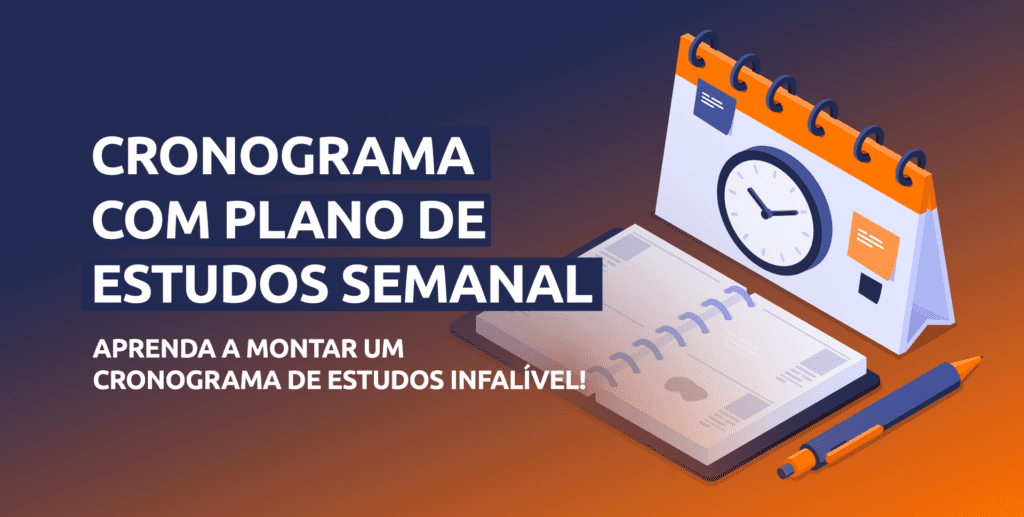 CRONOGRAMA COM PLANO DE ESTUDOS SEMANAL

APRENDA A MONTAR UM CRONOGRAMA DE ESTUDOS INFALÍVEL!